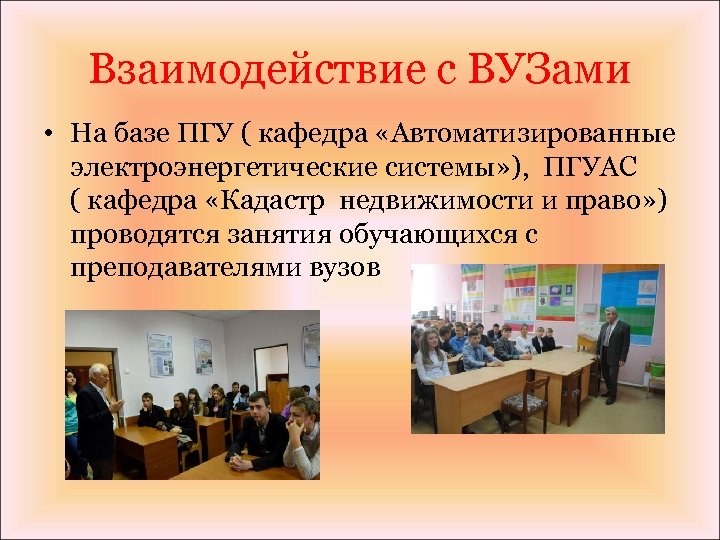 Взаимодействие с ВУЗами

• На базе ПГУ ( кафедра «Автоматизированные электроэнергетические системы»), ПГУАС ( кафедра «Кадастр недвижимости и право») проводятся занятия обучающихся с преподавателями вузов